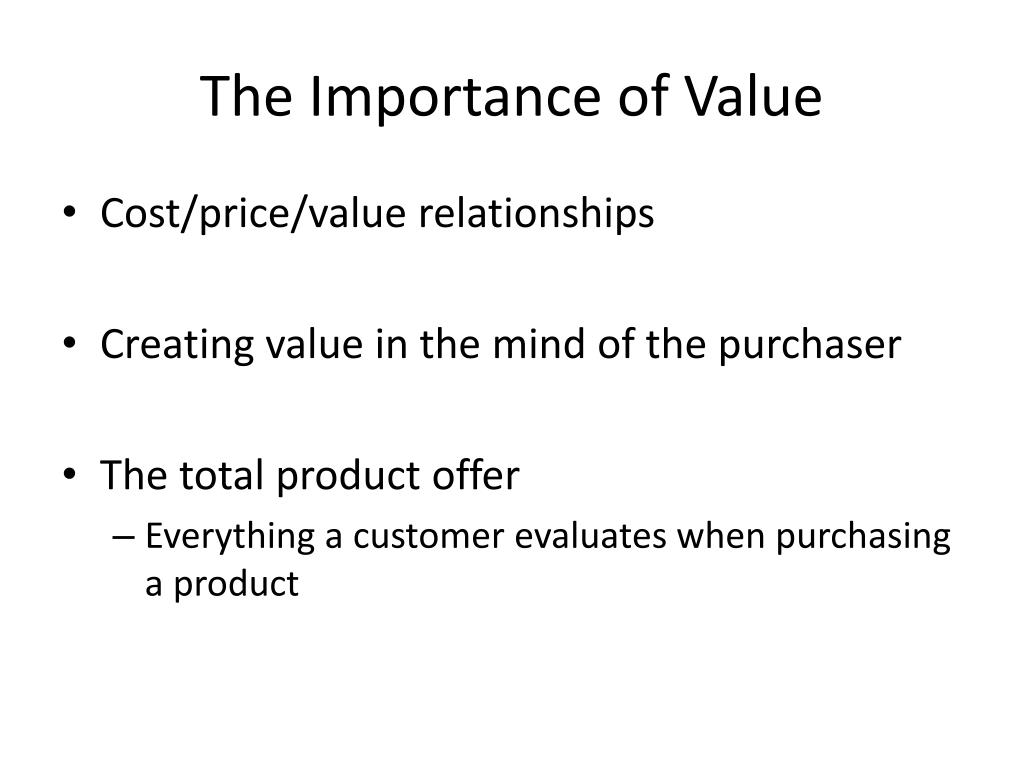 The Importance of Value

• Cost/price/value relationships

• Creating value in the mind of the purchaser

• The total product offer
  – Everything a customer evaluates when purchasing a product